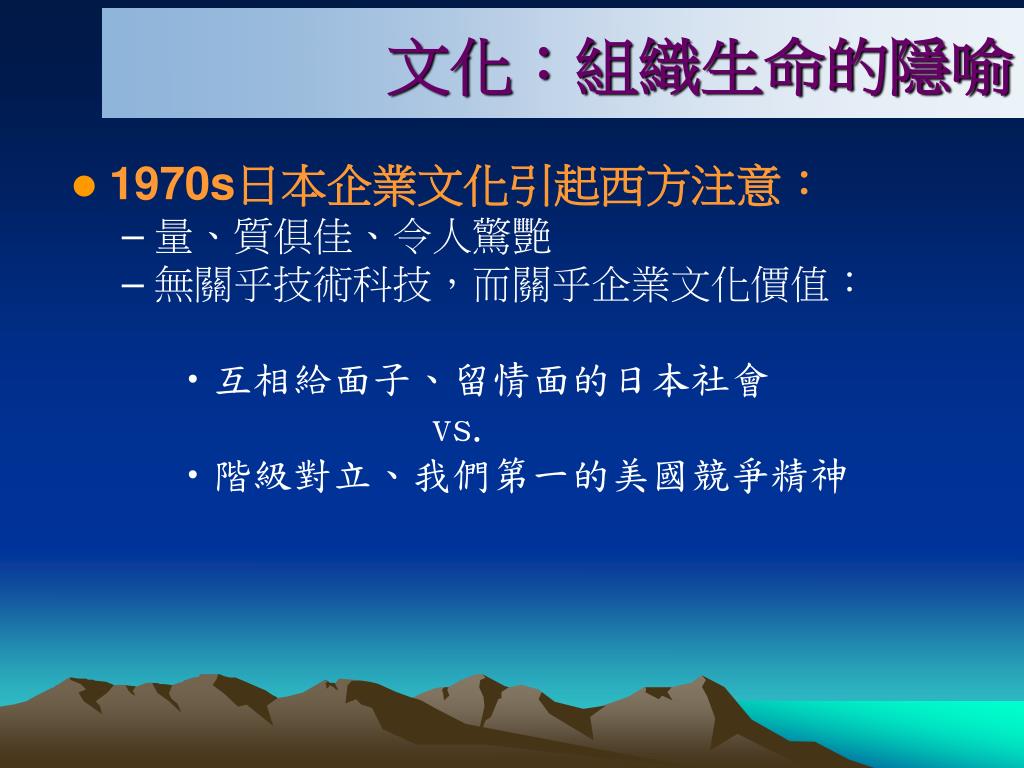 文化：組織生命的隱喻

● 1970s日本企業文化引起西方注意：
– 量、質俱佳、令人驚艷
– 無關乎技術科技，而關乎企業文化價值：

• 互相給面子、留情面的日本社會
vs.
• 階級對立、我們第一的美國競爭精神